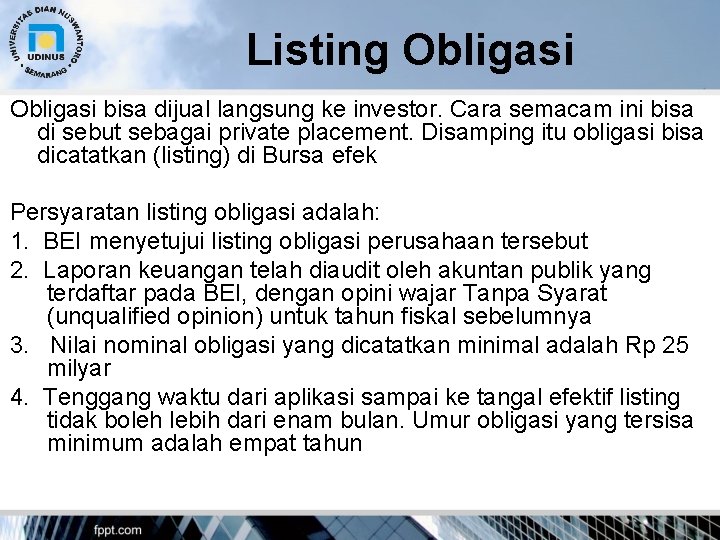 UNIVERSITAS DIAN NUSWANTORO
UDINUS
SEMARANG

Listing Obligasi

Obligasi bisa dijual langsung ke investor. Cara semacam ini bisa di sebut sebagai private placement. Disamping itu obligasi bisa dicatatkan (listing) di Bursa efek

Persyaratan listing obligasi adalah:
1. BEI menyetujui listing obligasi perusahaan tersebut
2. Laporan keuangan telah diaudit oleh akuntan publik yang terdaftar pada BEI, dengan opini wajar Tanpa Syarat (unqualified opinion) untuk tahun fiskal sebelumnya
3. Nilai nominal obligasi yang dicatatkan minimal adalah Rp 25 milyar
4. Tenggang waktu dari aplikasi sampai ke tangal efektif listing tidak boleh lebih dari enam bulan. Umur obligasi yang tersisa minimum adalah empat tahun

fppt.com